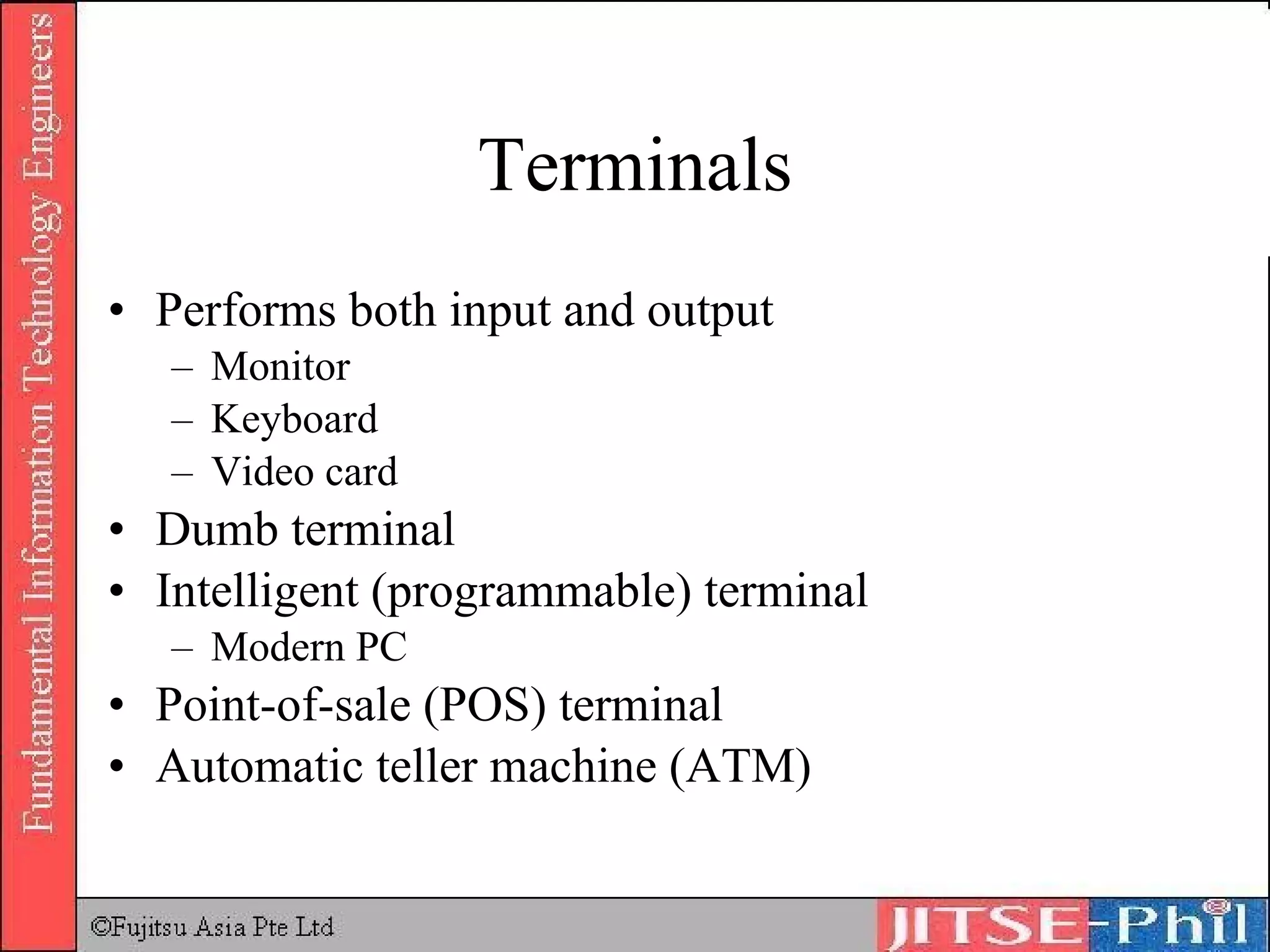 Fundamental Information Technology Engineers

Terminals

• Performs both input and output
– Monitor
– Keyboard
– Video card
• Dumb terminal
• Intelligent (programmable) terminal
– Modern PC
• Point-of-sale (POS) terminal
• Automatic teller machine (ATM)

©Fujitsu Asia Pte Ltd

JITSE-Phil